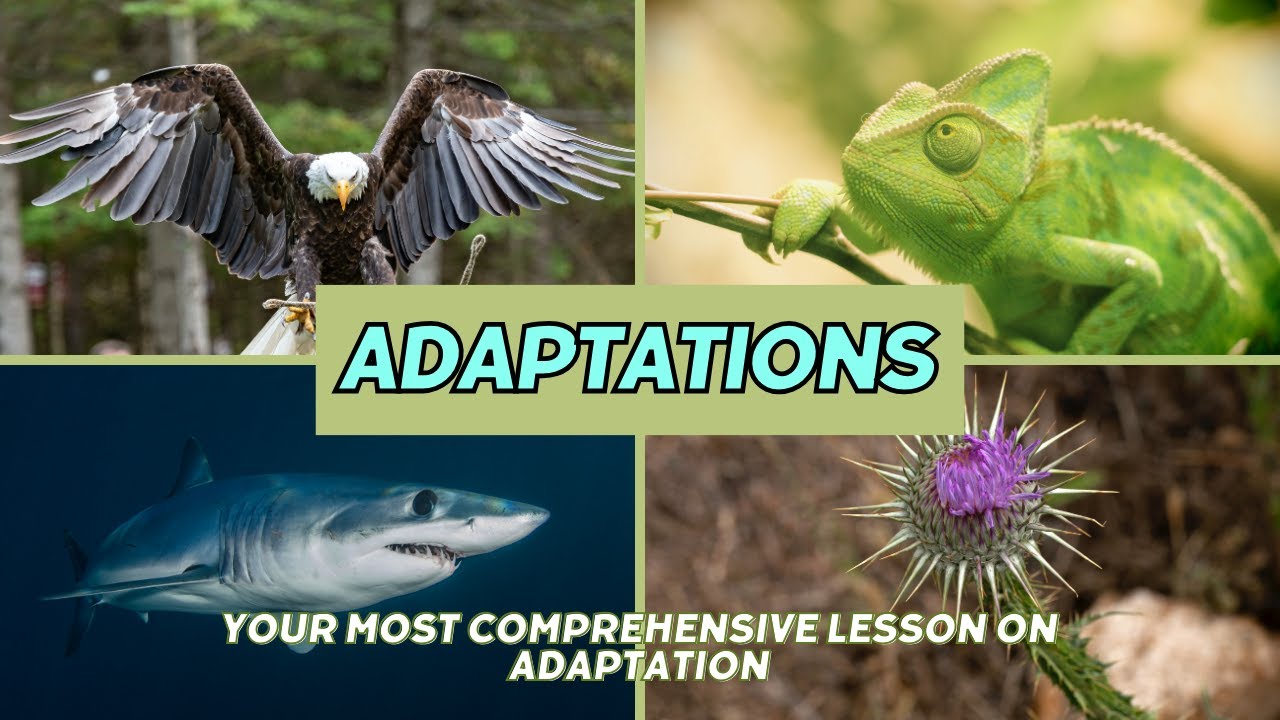 ADAPTATIONS

YOUR MOST COMPREHENSIVE LESSON ON ADAPTATION